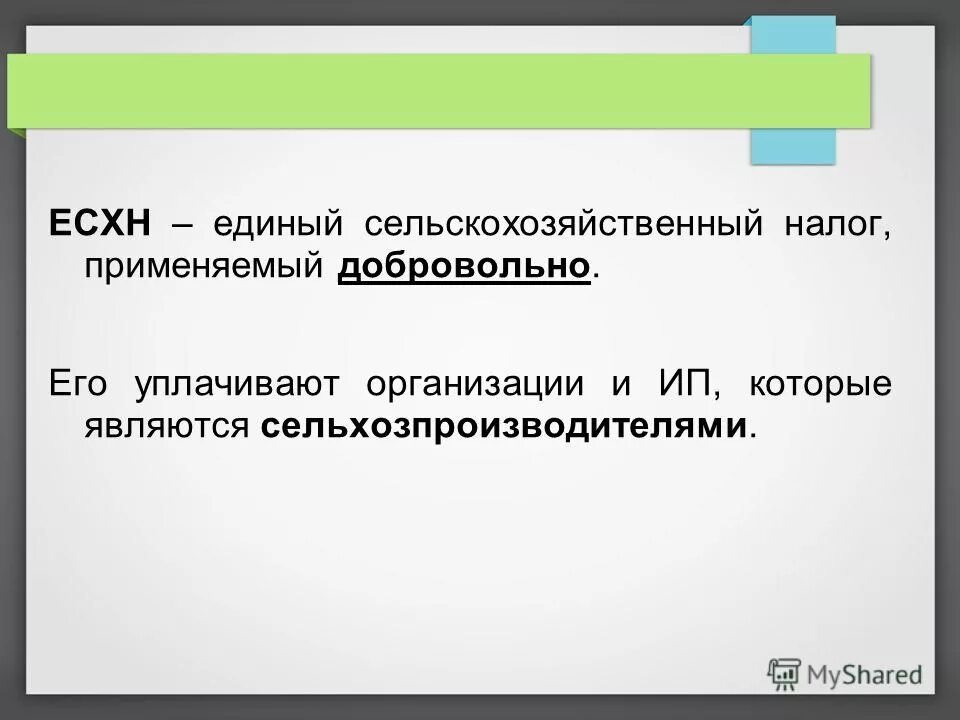 ЕСХН – единый сельскохозяйственный налог, применяемый добровольно.

Его уплачивают организации и ИП, которые являются сельхозпроизводителями.

MyShared